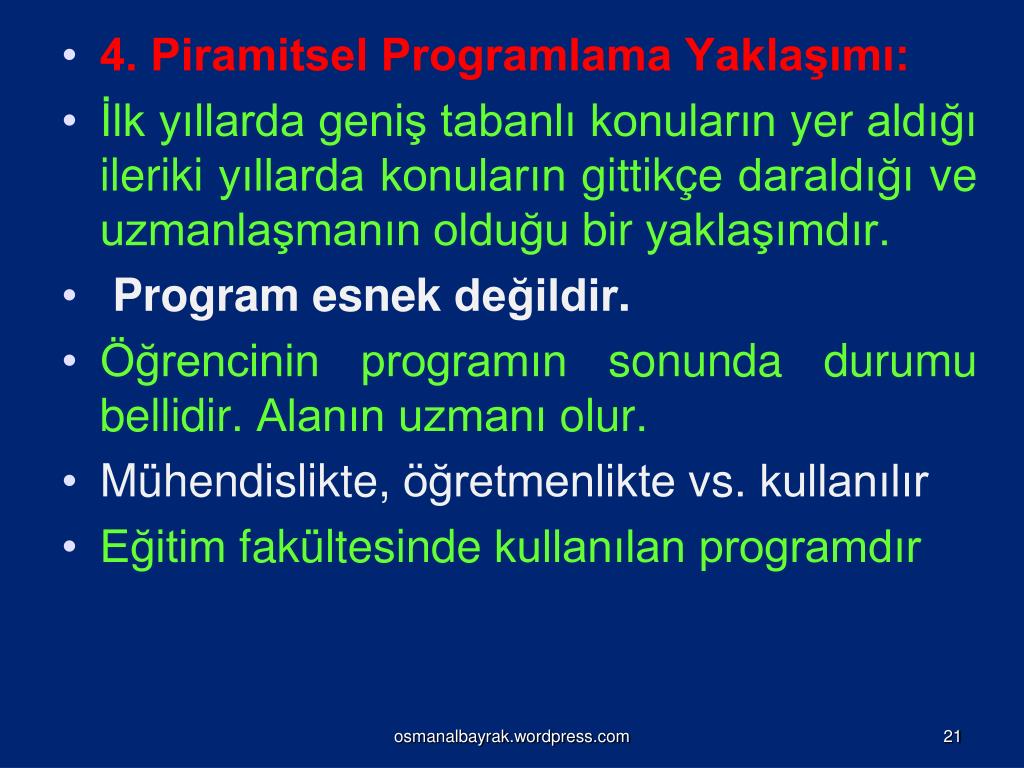 • 4. Piramitsel Programlama Yaklaşımı:
• İlk yıllarda geniş tabanlı konuların yer aldığı ileriki yıllarda konuların gittikçe daraldığı ve uzmanlaşmanın olduğu bir yaklaşımdır.
• Program esnek değildir.
• Öğrencinin programın sonunda durumu bellidir. Alanın uzmanı olur.
• Mühendislikte, öğretmenlikte vs. kullanılır
• Eğitim fakültesinde kullanılan programdır

osmanalbayrak.wordpress.com

21